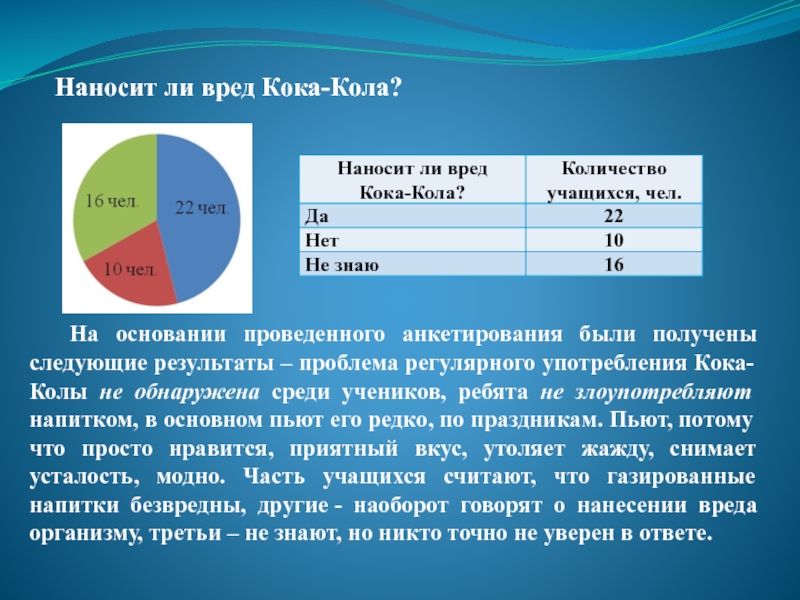 Наносит ли вред Кока-Кола?

16 чел.

22 чел.

10 чел.

| Наносит ли вред Кока-Кола? | Количество учащихся, чел. |
|---|---|
| Да | 22 |
| Нет | 10 |
| Не знаю | 16 |

На основании проведенного анкетирования были получены следующие результаты – проблема регулярного употребления Кока-Колы не обнаружена среди учеников, ребята не злоупотребляют напитком, в основном пьют его редко, по праздникам. Пьют, потому что просто нравится, приятный вкус, утоляет жажду, снимает усталость, модно. Часть учащихся считают, что газированные напитки безвредны, другие - наоборот говорят о нанесении вреда организму, третьи – не знают, но никто точно не уверен в ответе.